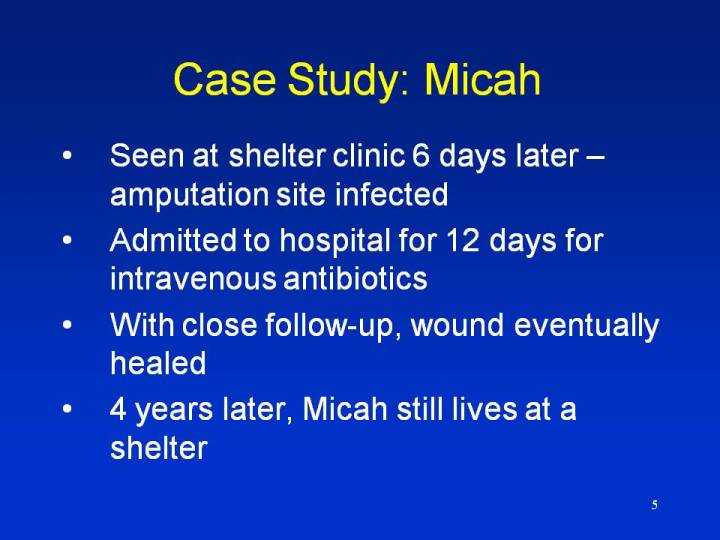 Case Study: Micah

• Seen at shelter clinic 6 days later – amputation site infected

• Admitted to hospital for 12 days for intravenous antibiotics

• With close follow-up, wound eventually healed

• 4 years later, Micah still lives at a shelter

5